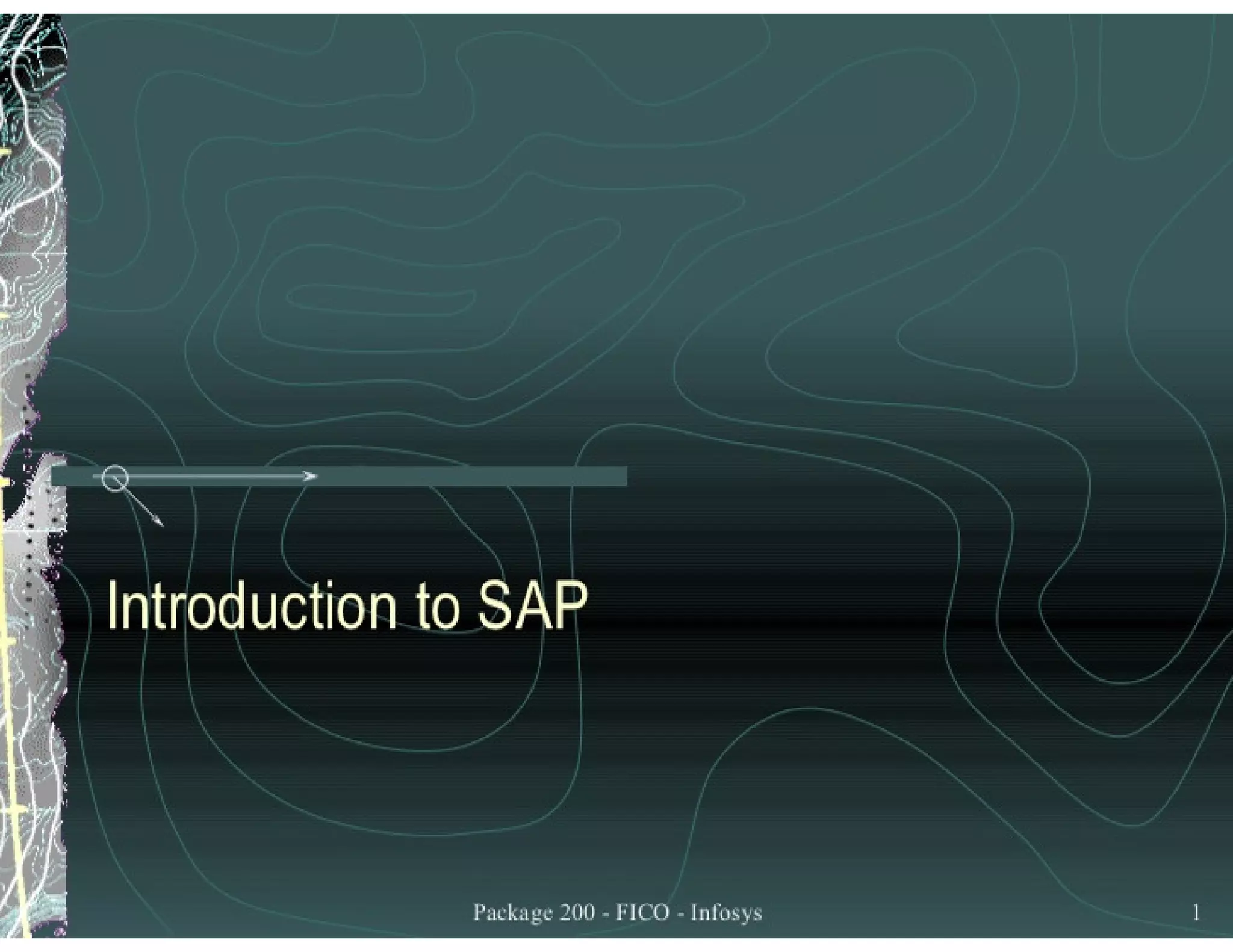 Introduction to SAP

Package 200 - FICO - Infosys

1